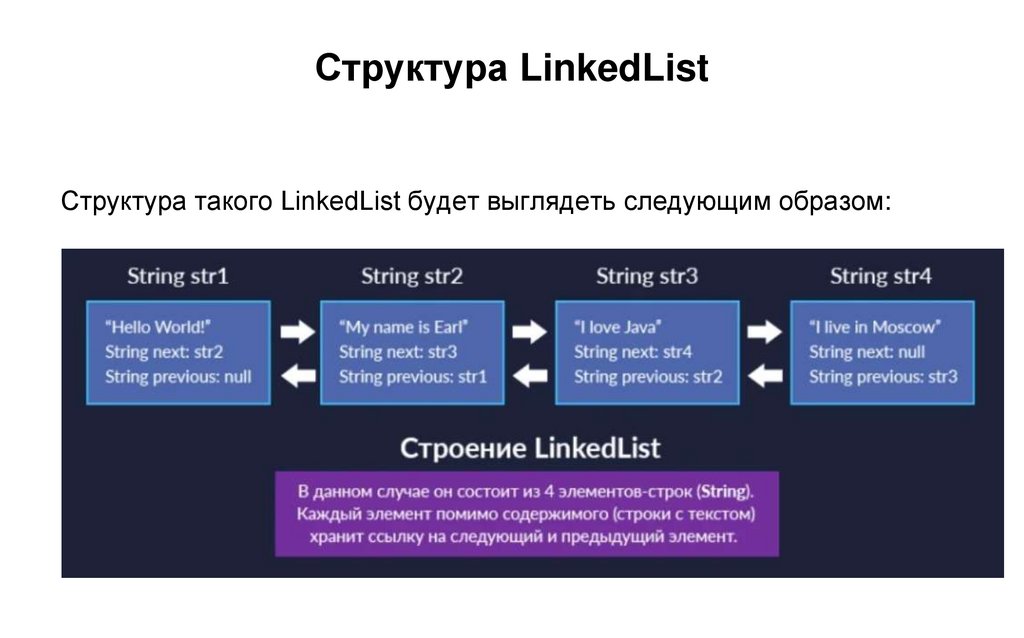 Структура LinkedList

Структура такого LinkedList будет выглядеть следующим образом:

String str1

"Hello World!"
String next: str2
String previous: null

String str2

"My name is Earl"
String next: str3
String previous: str1

String str3

"I love Java"
String next: str4
String previous: str2

String str4

"I live in Moscow"
String next: null
String previous: str3

Строение LinkedList

В данном случае он состоит из 4 элементов-строк (String). Каждый элемент помимо содержимого (строки с текстом) хранит ссылку на следующий и предыдущий элемент.